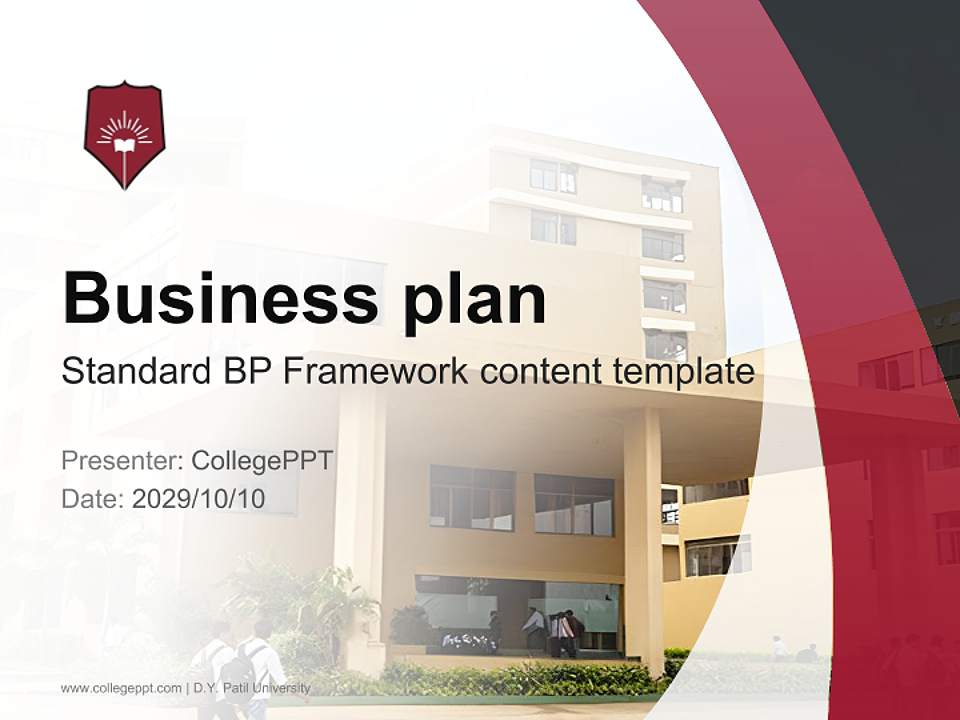 Business plan

Standard BP Framework content template

Presenter: CollegePPT
Date: 2029/10/10

www.collegeppt.com | D.Y. Patil University